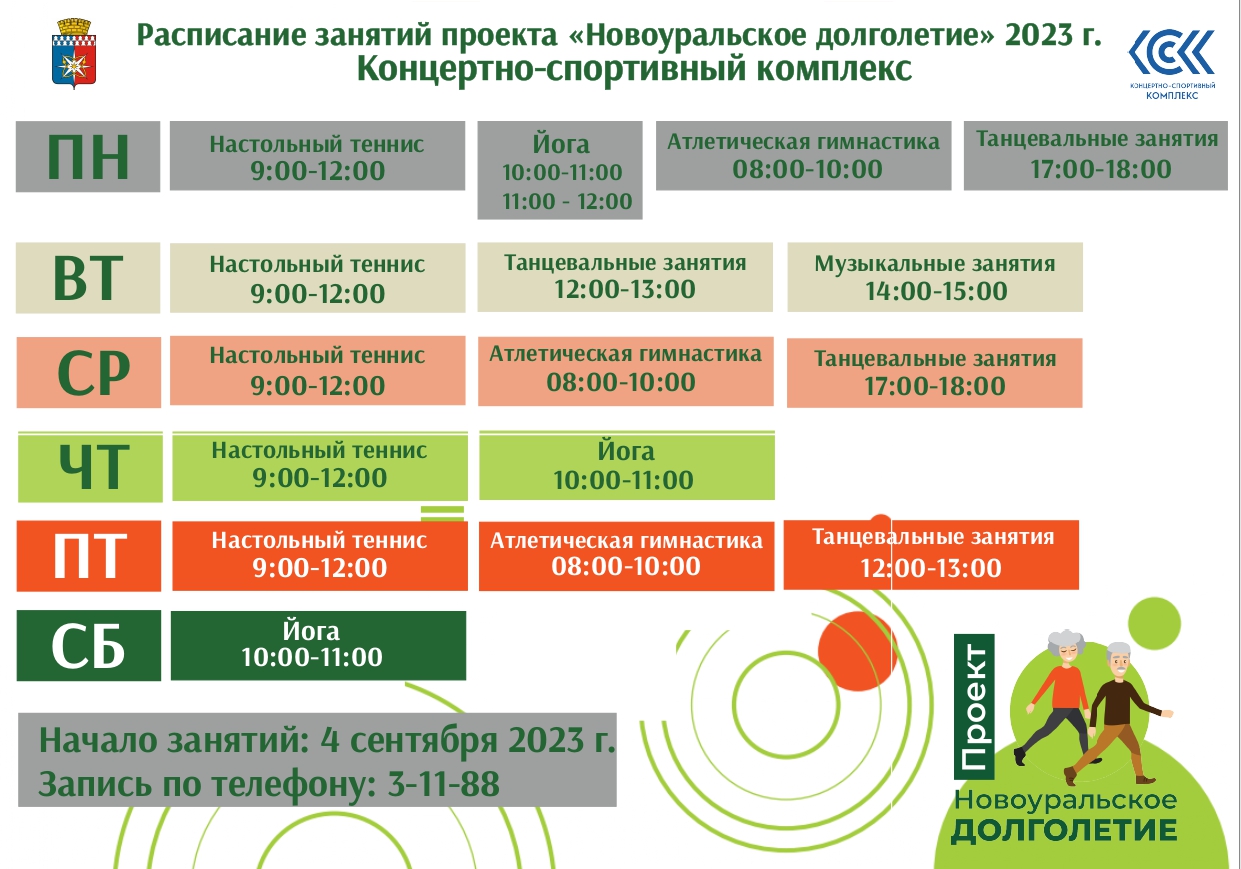 Расписание занятий проекта «Новоуральское долголетие» 2023 г.
Концертно-спортивный комплекс

КСК
КОНЦЕРТНО-СПОРТИВНЫЙ КОМПЛЕКС

ПН
Настольный теннис
9:00-12:00
Йога
10:00-11:00
11:00 - 12:00
Атлетическая гимнастика
08:00-10:00
Танцевальные занятия
17:00-18:00

ВТ
Настольный теннис
9:00-12:00
Танцевальные занятия
12:00-13:00
Музыкальные занятия
14:00-15:00

СР
Настольный теннис
9:00-12:00
Атлетическая гимнастика
08:00-10:00
Танцевальные занятия
17:00-18:00

ЧТ
Настольный теннис
9:00-12:00
Йога
10:00-11:00

ПТ
Настольный теннис
9:00-12:00
Атлетическая гимнастика
08:00-10:00
Танцевальные занятия
12:00-13:00

СБ
Йога
10:00-11:00

Начало занятий: 4 сентября 2023 г.
Запись по телефону: 3-11-88

Проект
Новоуральское
ДОЛГОЛЕТИЕ